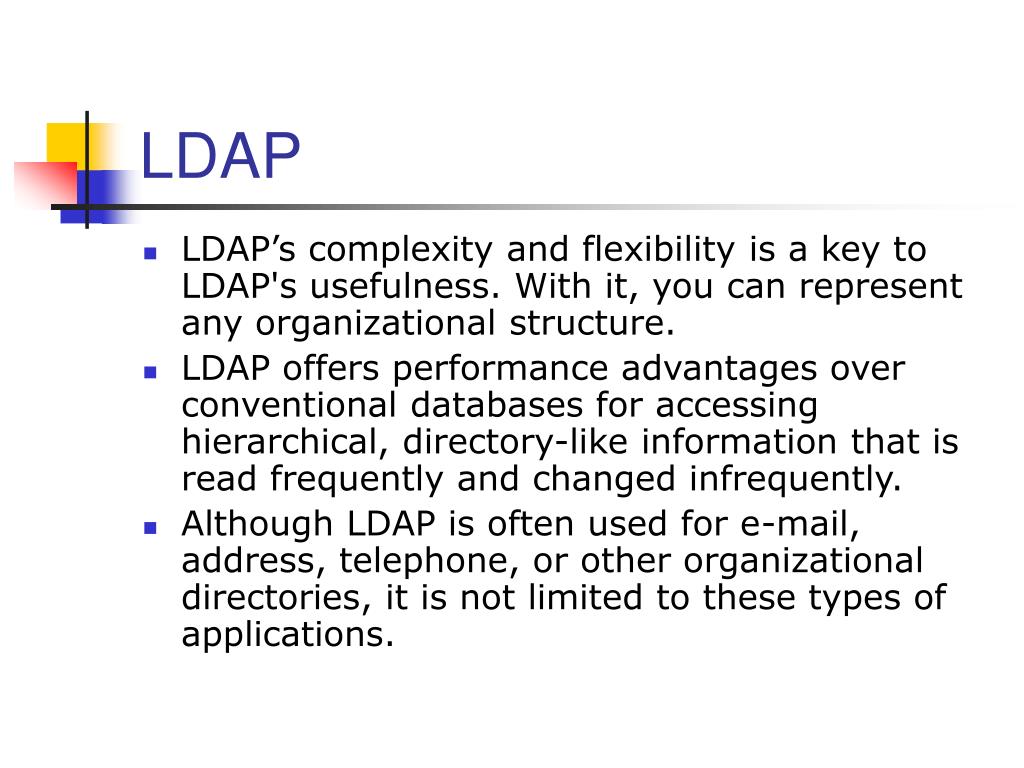 LDAP

- LDAP’s complexity and flexibility is a key to LDAP's usefulness. With it, you can represent any organizational structure.
- LDAP offers performance advantages over conventional databases for accessing hierarchical, directory-like information that is read frequently and changed infrequently.
- Although LDAP is often used for e-mail, address, telephone, or other organizational directories, it is not limited to these types of applications.